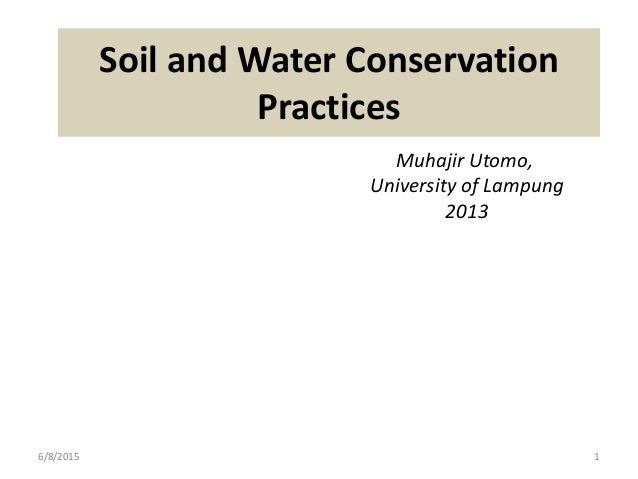 Soil and Water Conservation Practices

Muhajir Utomo,
University of Lampung
2013

6/8/2015

1